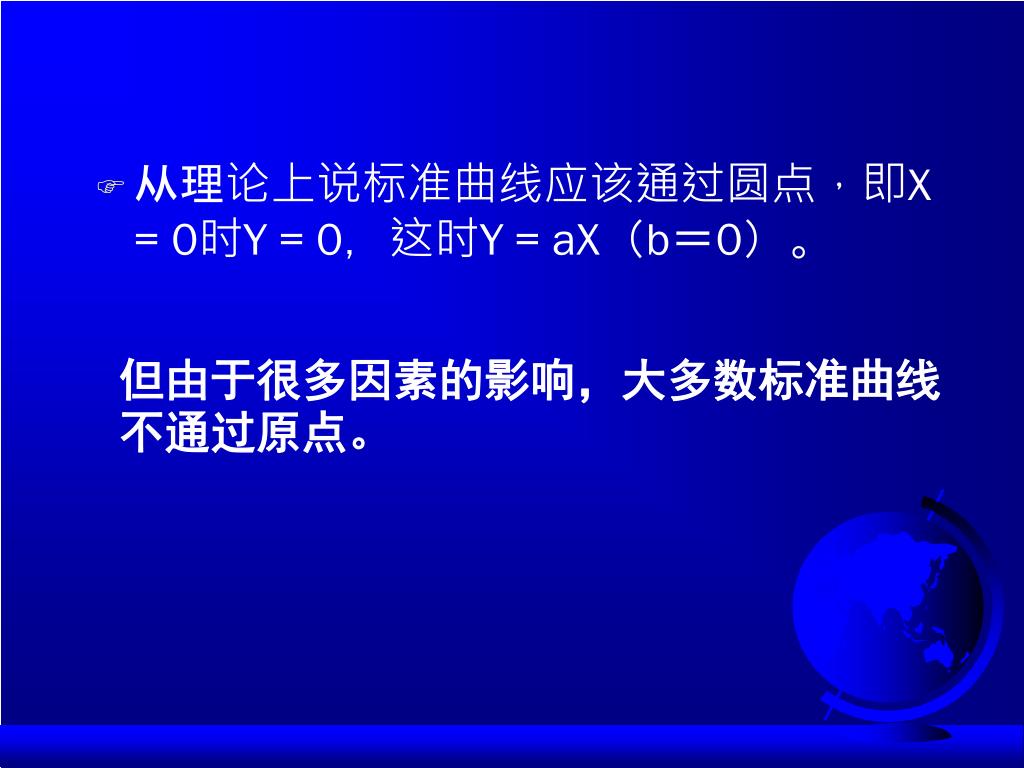 ☞ 从理论上说标准曲线应该通过圆点，即X = 0时Y = 0，这时Y = aX（b＝0）。

但由于很多因素的影响，大多数标准曲线不通过原点。